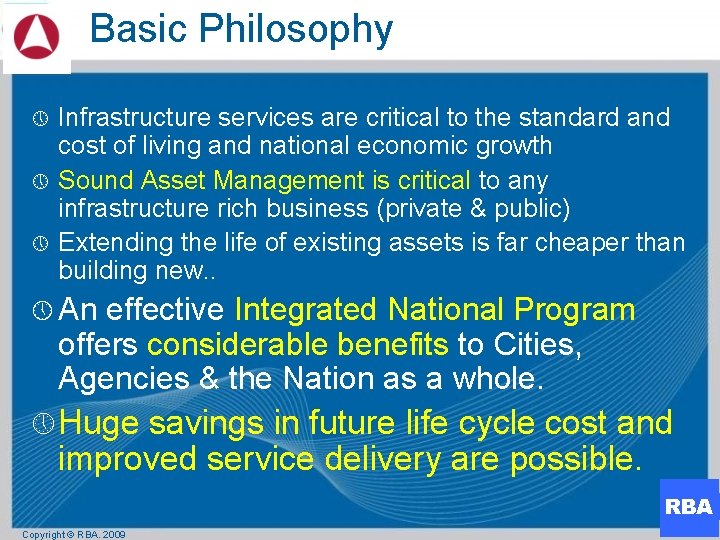 Basic Philosophy

Infrastructure services are critical to the standard and cost of living and national economic growth

Sound Asset Management is critical to any infrastructure rich business (private & public)

Extending the life of existing assets is far cheaper than building new..

An effective Integrated National Program offers considerable benefits to Cities, Agencies & the Nation as a whole.

Huge savings in future life cycle cost and improved service delivery are possible.

RBA

Copyright © RBA. 2009